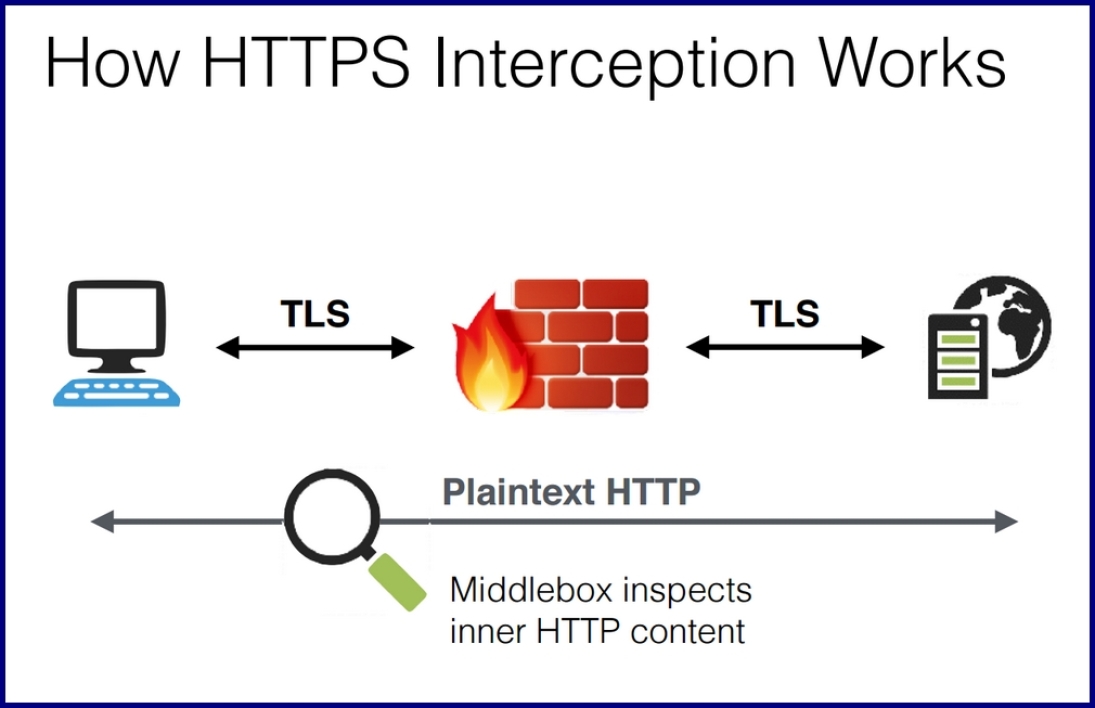 How HTTPS Interception Works

TLS

TLS

Plaintext HTTP

Middlebox inspects inner HTTP content